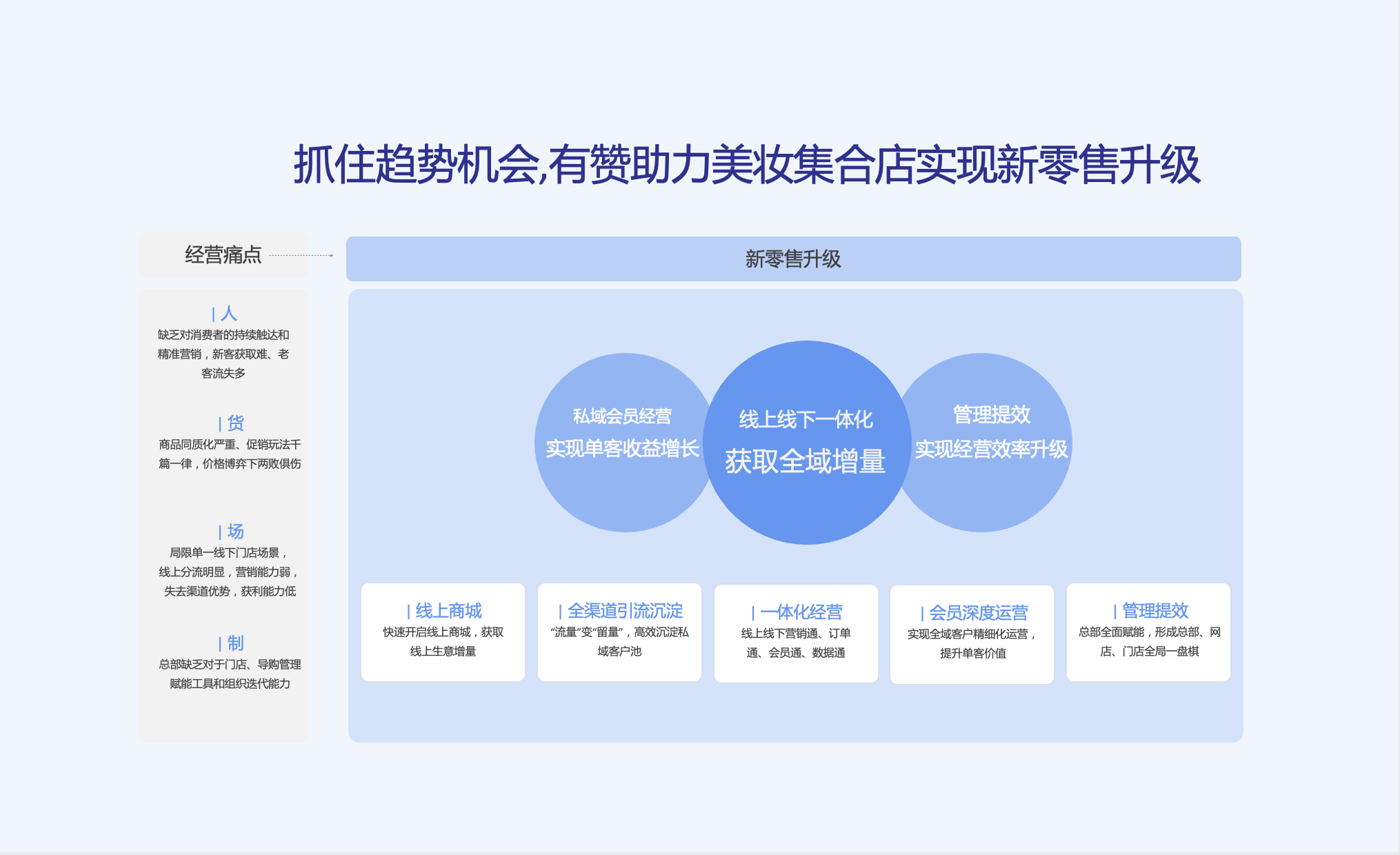 抓住趋势机会,有赞助力美妆集合店实现新零售升级

经营痛点

| 人
缺乏对消费者的持续触达和精准营销，新客获取难、老客流失多

| 货
商品同质化严重、促销玩法千篇一律，价格博弈下两败俱伤

| 场
局限单一线下门店场景，线上分流明显，营销能力弱，失去渠道优势，获利能力低

| 制
总部缺乏对于门店、导购管理赋能工具和组织迭代能力

新零售升级

私域会员经营
实现单客收益增长

线上线下一体化
获取全域增量

管理提效
实现经营效率升级

| 线上商城
快速开启线上商城，获取线上生意增量

| 全渠道引流沉淀
“流量”变“留量”，高效沉淀私域客户池

| 一体化经营
线上线下营销通、订单通、会员通、数据通

| 会员深度运营
实现全域客户精细化运营，提升单客价值

| 管理提效
总部全面赋能，形成总部、网店、门店全局一盘棋